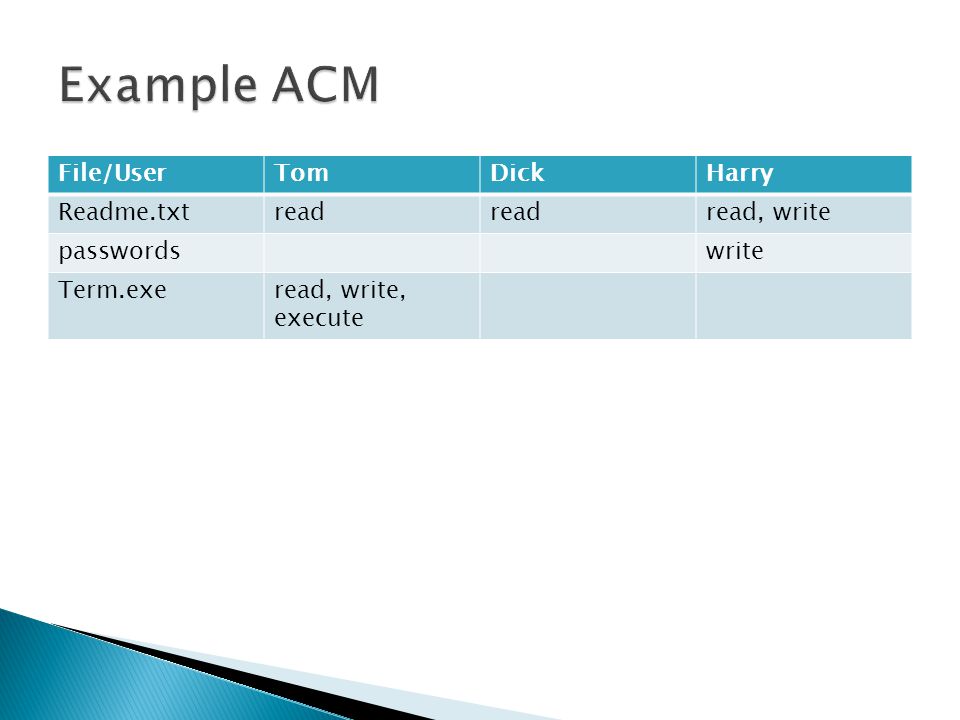 Example ACM

| File/User | Tom | Dick | Harry |
|---|---|---|---|
| Readme.txt | read | read | read, write |
| passwords | | | write |
| Term.exe | read, write, execute | | |